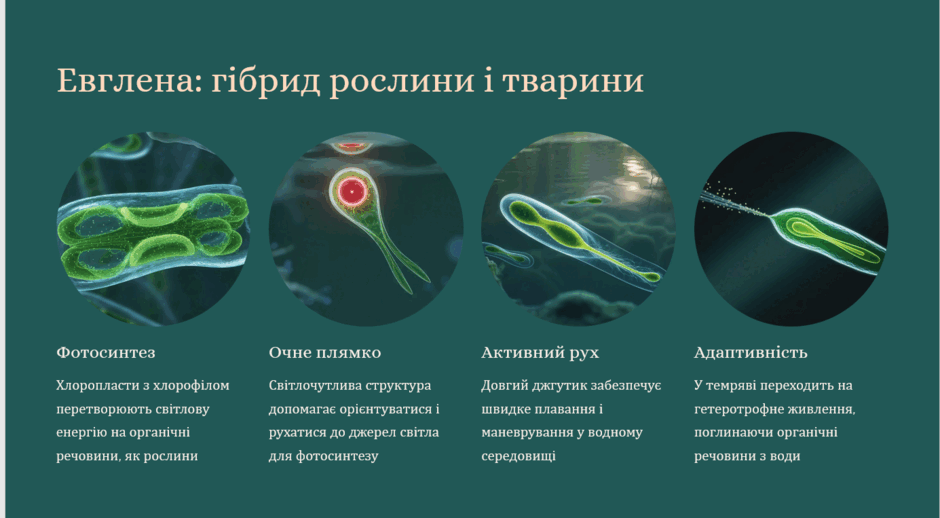 Евглена: гібрид рослини і тварини

Фотосинтез

Хлоропласти з хлорофілом перетворюють світлову енергію на органічні речовини, як рослини

Очне плямко

Світлочутлива структура допомагає орієнтуватися і рухатися до джерел світла для фотосинтезу

Активний рух

Довгий джгутик забезпечує швидке плавання і маневрування у водному середовищі

Адаптивність

У темряві переходить на гетеротрофне живлення, поглинаючи органічні речовини з води